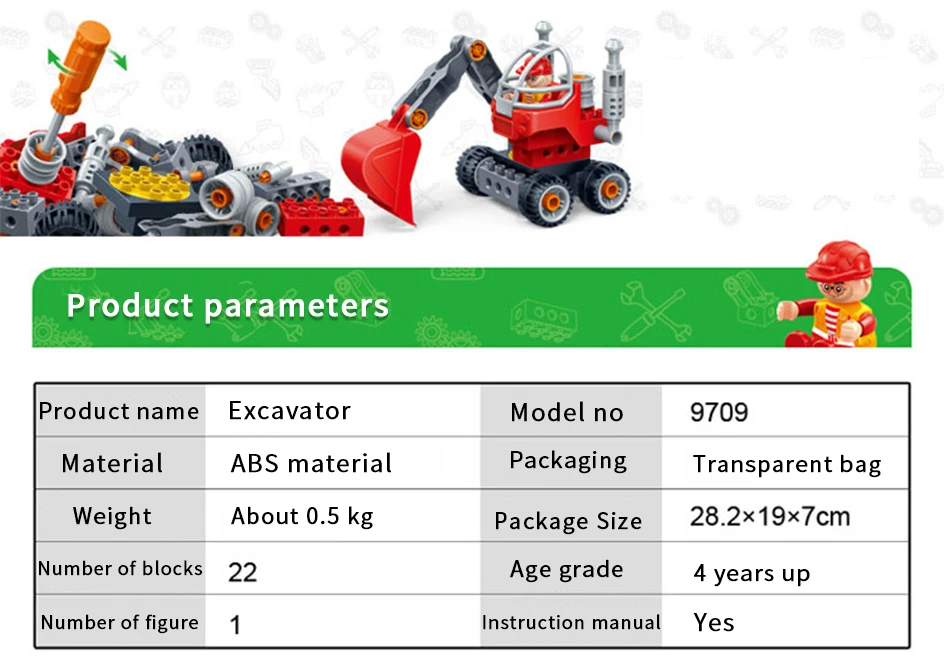 Product parameters

| Product name | Excavator | Model no | 9709 |
|---|---|---|---|
| Material | ABS material | Packaging | Transparent bag |
| Weight | About 0.5 kg | Package Size | 28.2×19×7cm |
| Number of blocks | 22 | Age grade | 4 years up |
| Number of figure | 1 | Instruction manual | Yes |